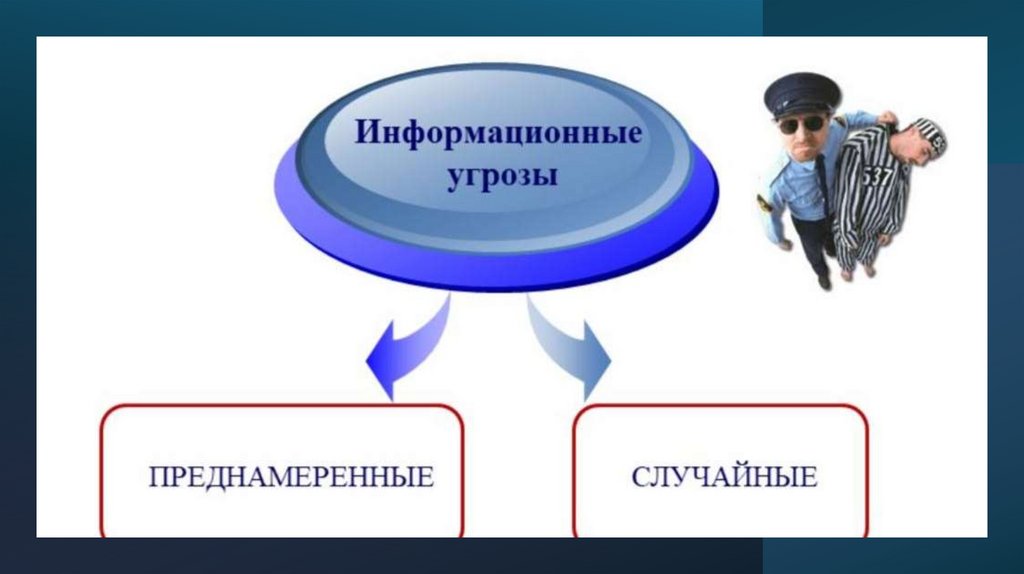 Информационные угрозы

537

ПРЕДНАМЕРЕННЫЕ

СЛУЧАЙНЫЕ